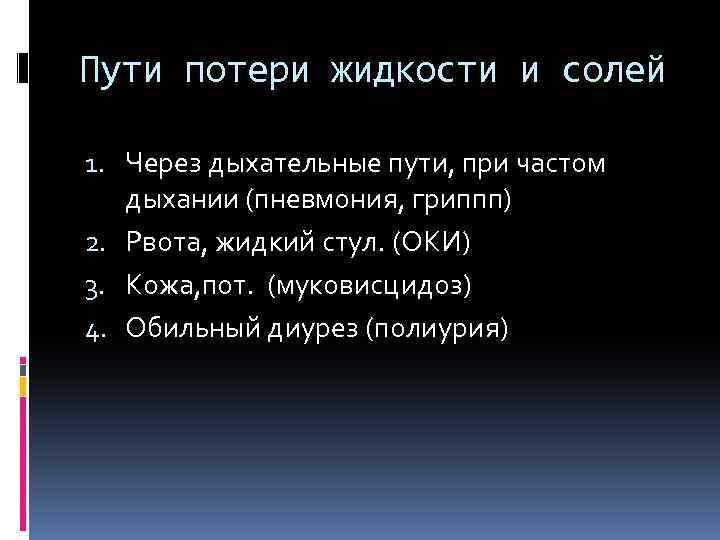 Пути потери жидкости и солей

1. Через дыхательные пути, при частом дыхании (пневмония, гриппп)
2. Рвота, жидкий стул. (ОКИ)
3. Кожа,пот. (муковисцидоз)
4. Обильный диурез (полиурия)